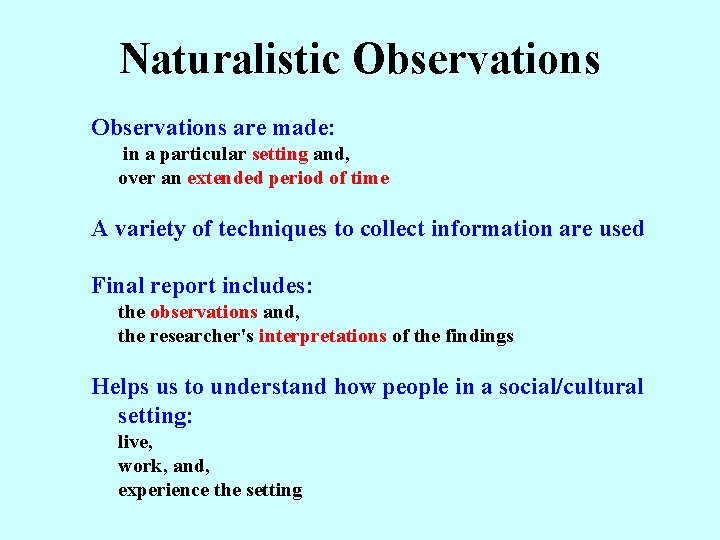 Naturalistic Observations

Observations are made:
in a particular setting and,
over an extended period of time

A variety of techniques to collect information are used

Final report includes:
the observations and,
the researcher's interpretations of the findings

Helps us to understand how people in a social/cultural setting:
live,
work, and,
experience the setting